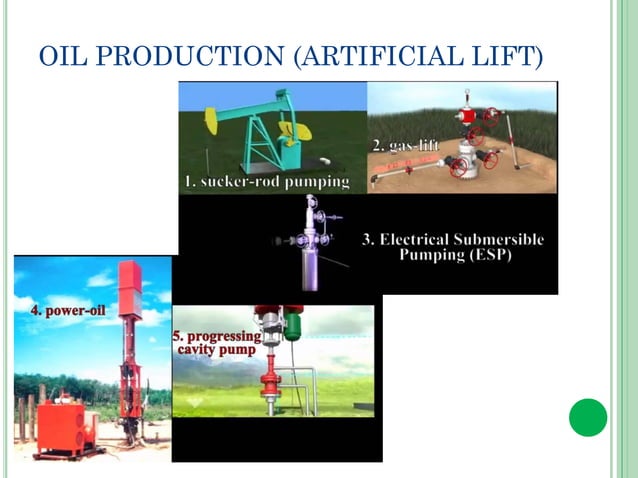 OIL PRODUCTION (ARTIFICIAL LIFT)

1. sucker-rod pumping

2. gas-lift

3. Electrical Submersible Pumping (ESP)

4. power-oil

5. progressing cavity pump